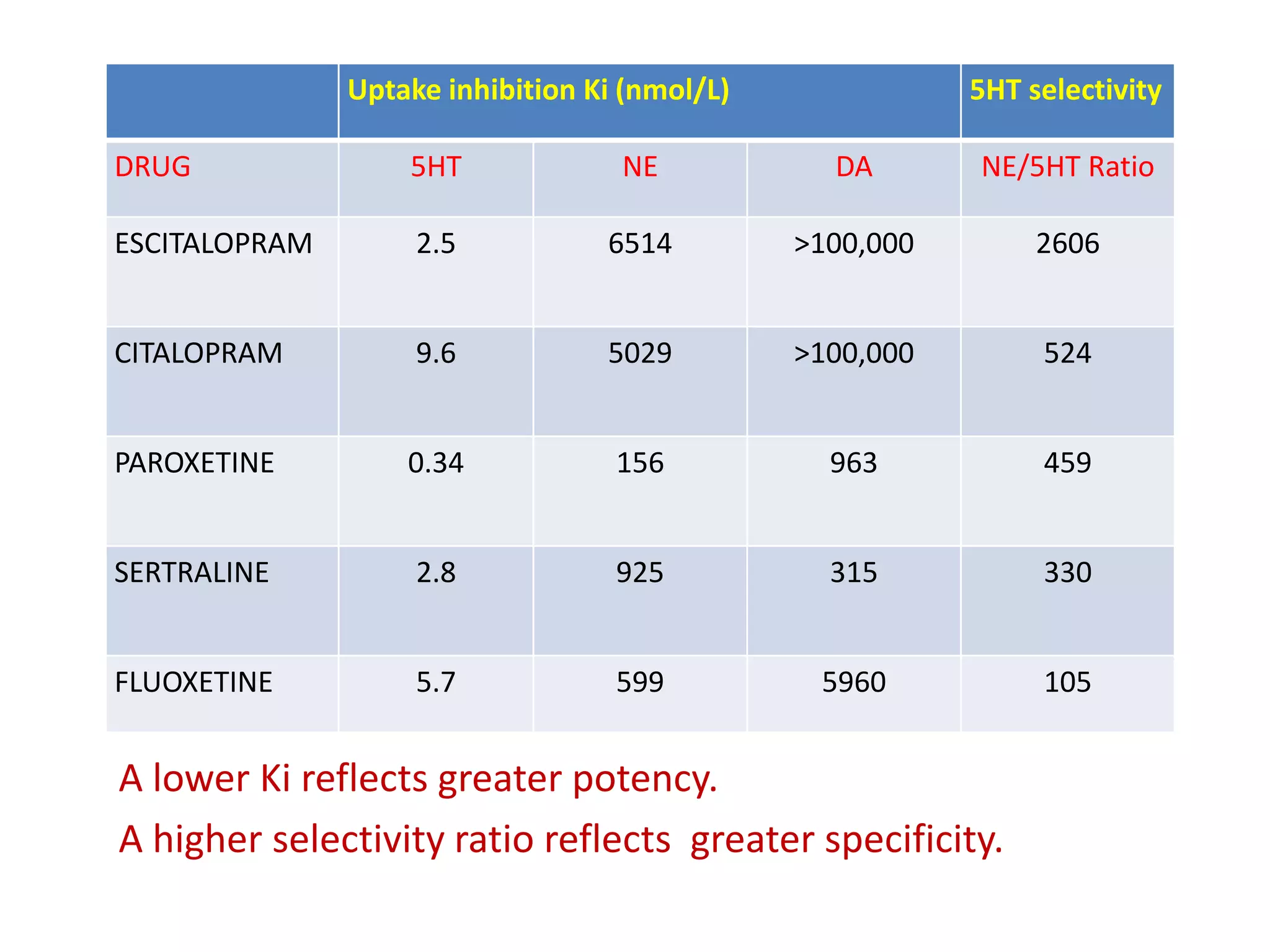 | | Uptake inhibition Ki (nmol/L) | | | 5HT selectivity |
|---|---|---|---|---|
| DRUG | 5HT | NE | DA | NE/5HT Ratio |
| ESCITALOPRAM | 2.5 | 6514 | >100,000 | 2606 |
| CITALOPRAM | 9.6 | 5029 | >100,000 | 524 |
| PAROXETINE | 0.34 | 156 | 963 | 459 |
| SERTRALINE | 2.8 | 925 | 315 | 330 |
| FLUOXETINE | 5.7 | 599 | 5960 | 105 |

A lower Ki reflects greater potency.

A higher selectivity ratio reflects  greater specificity.